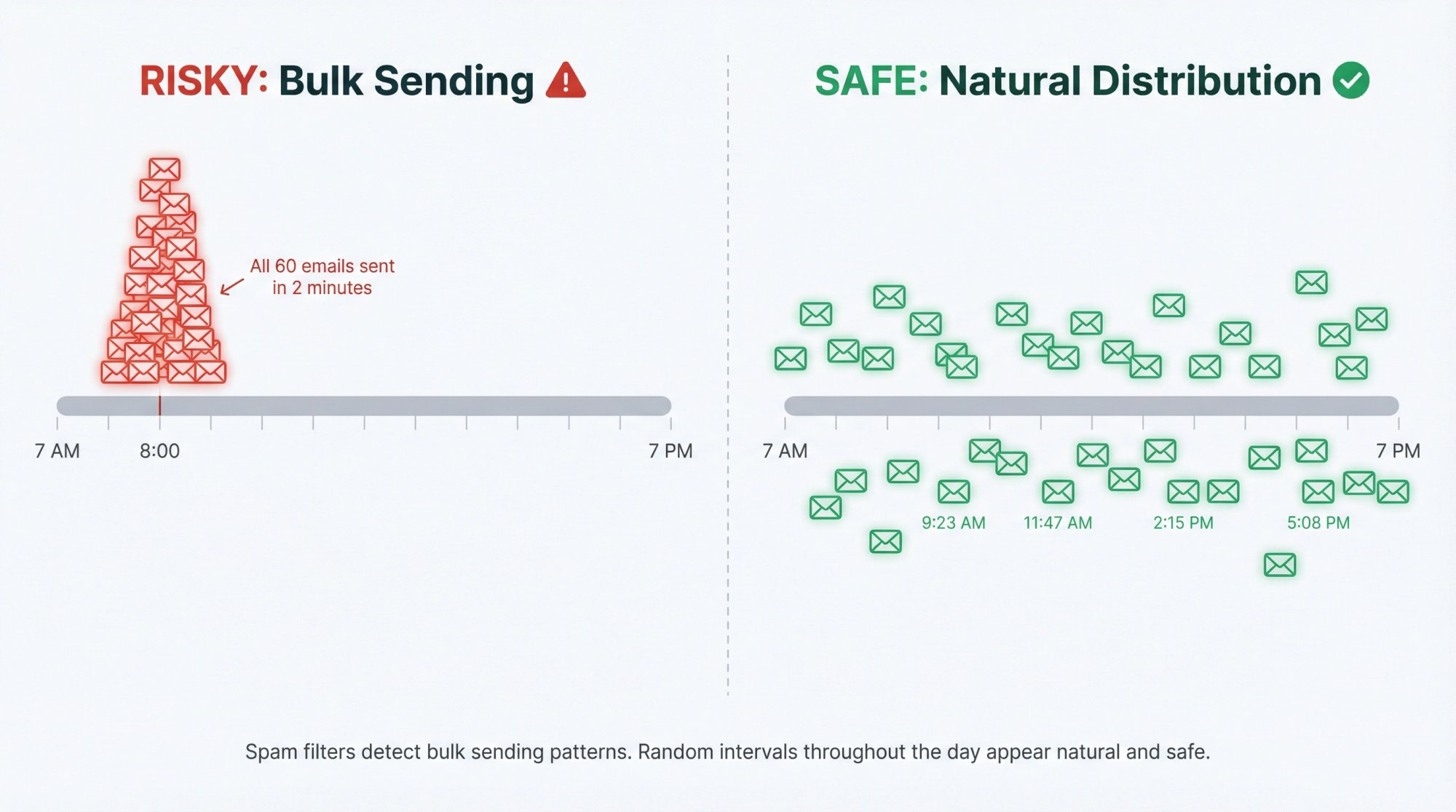 RISKY: Bulk Sending

All 60 emails sent in 2 minutes

7 AM
8:00
7 PM

SAFE: Natural Distribution

7 AM
7 PM

9:23 AM
11:47 AM
2:15 PM
5:08 PM

Spam filters detect bulk sending patterns. Random intervals throughout the day appear natural and safe.